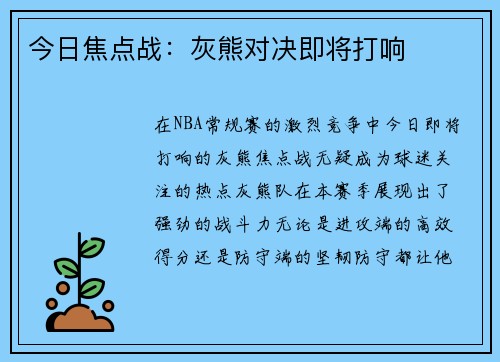 今日焦点战：灰熊对决即将打响

在NBA常规赛的激烈竞争中今日即将打响的灰熊焦点战无疑成为球迷关注的热点灰熊队在本赛季展现出了强劲的战斗力无论是进攻端的高效得分还是防守端的坚韧防守都让他